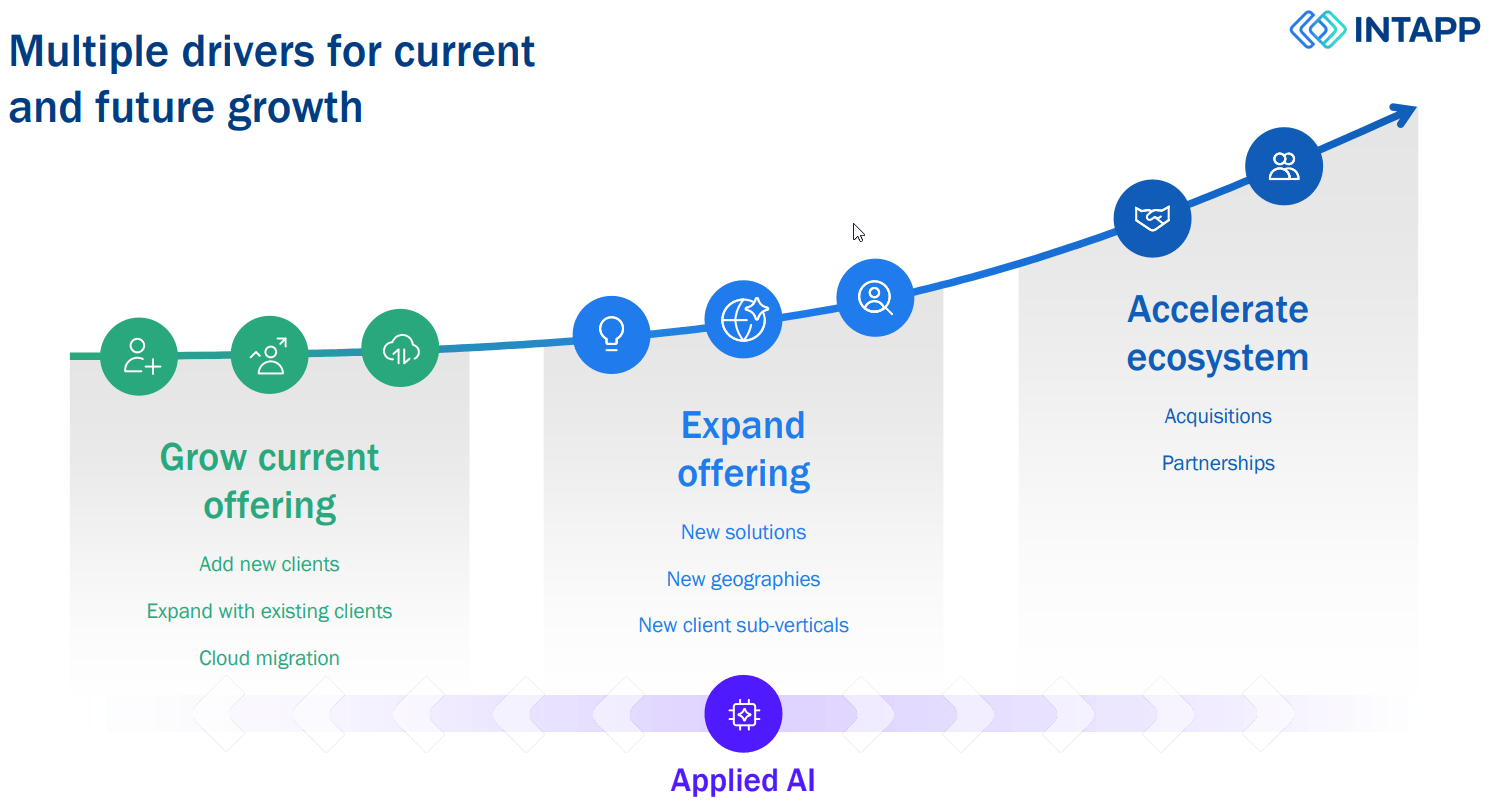 INTAPP

Multiple drivers for current and future growth

Grow current offering

Add new clients

Expand with existing clients

Cloud migration

Expand offering

New solutions

New geographies

New client sub-verticals

Accelerate ecosystem

Acquisitions

Partnerships

Applied AI